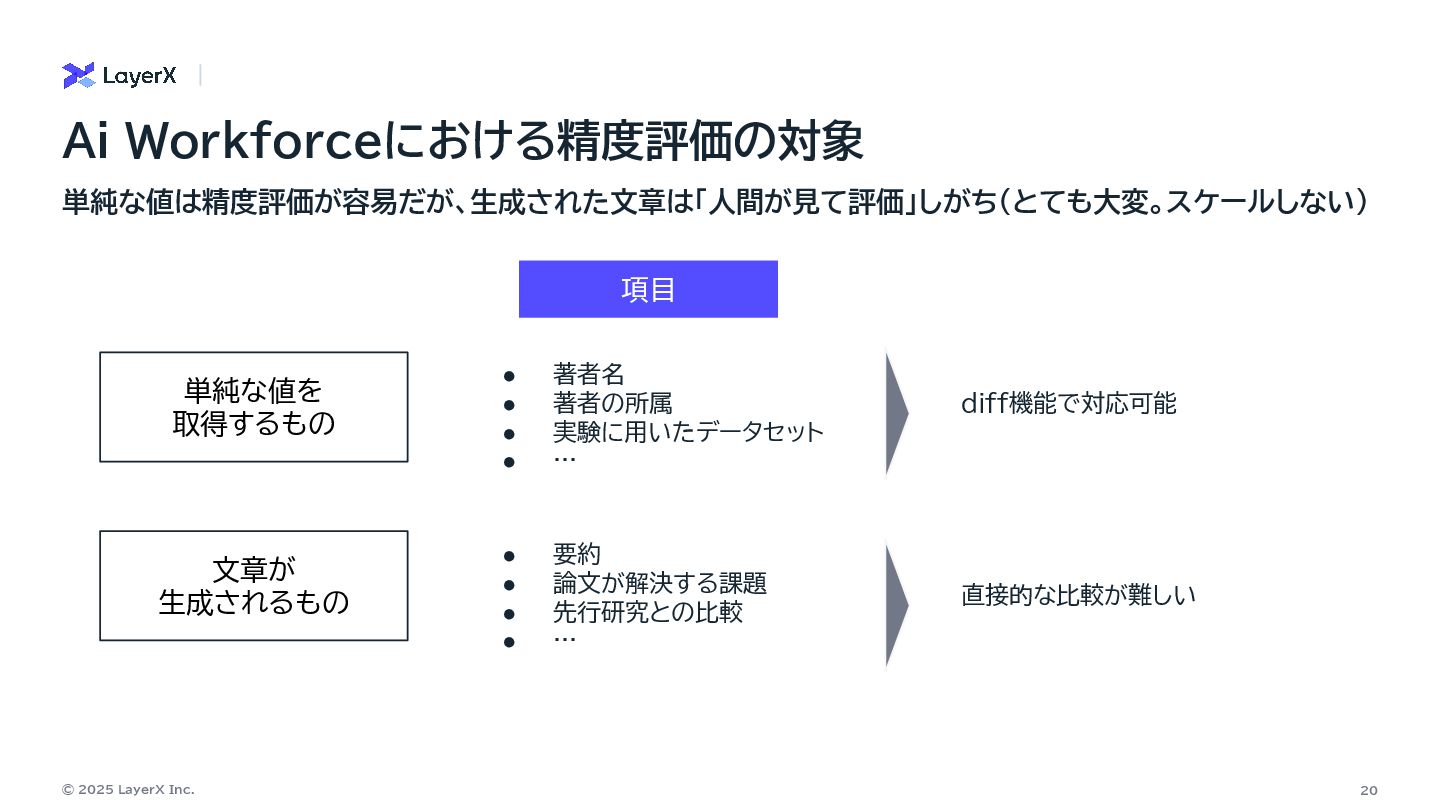 LayerX

Ai Workforceにおける精度評価の対象

単純な値は精度評価が容易だが、生成された文章は「人間が見て評価」しがち（とても大変。スケールしない）

項目

単純な値を
取得するもの

- 著者名
- 著者の所属
- 実験に用いたデータセット
- …

diff機能で対応可能

文章が
生成されるもの

- 要約
- 論文が解決する課題
- 先行研究との比較
- …

直接的な比較が難しい

© 2025 LayerX Inc.

20